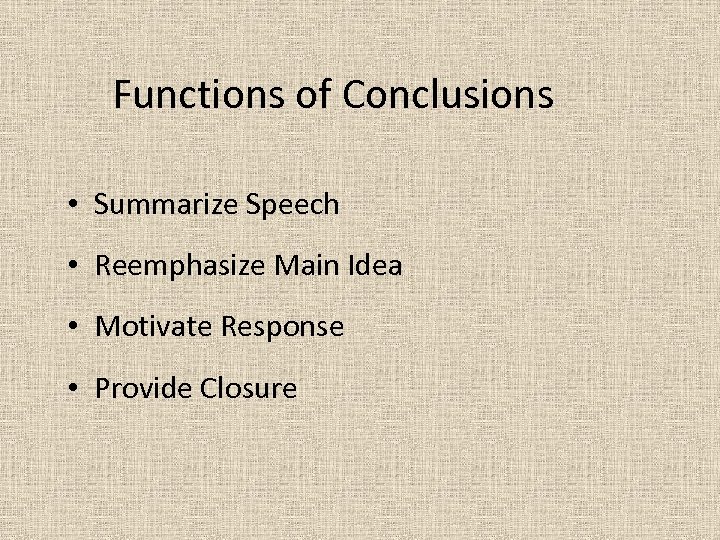 Functions of Conclusions

• Summarize Speech
• Reemphasize Main Idea
• Motivate Response
• Provide Closure